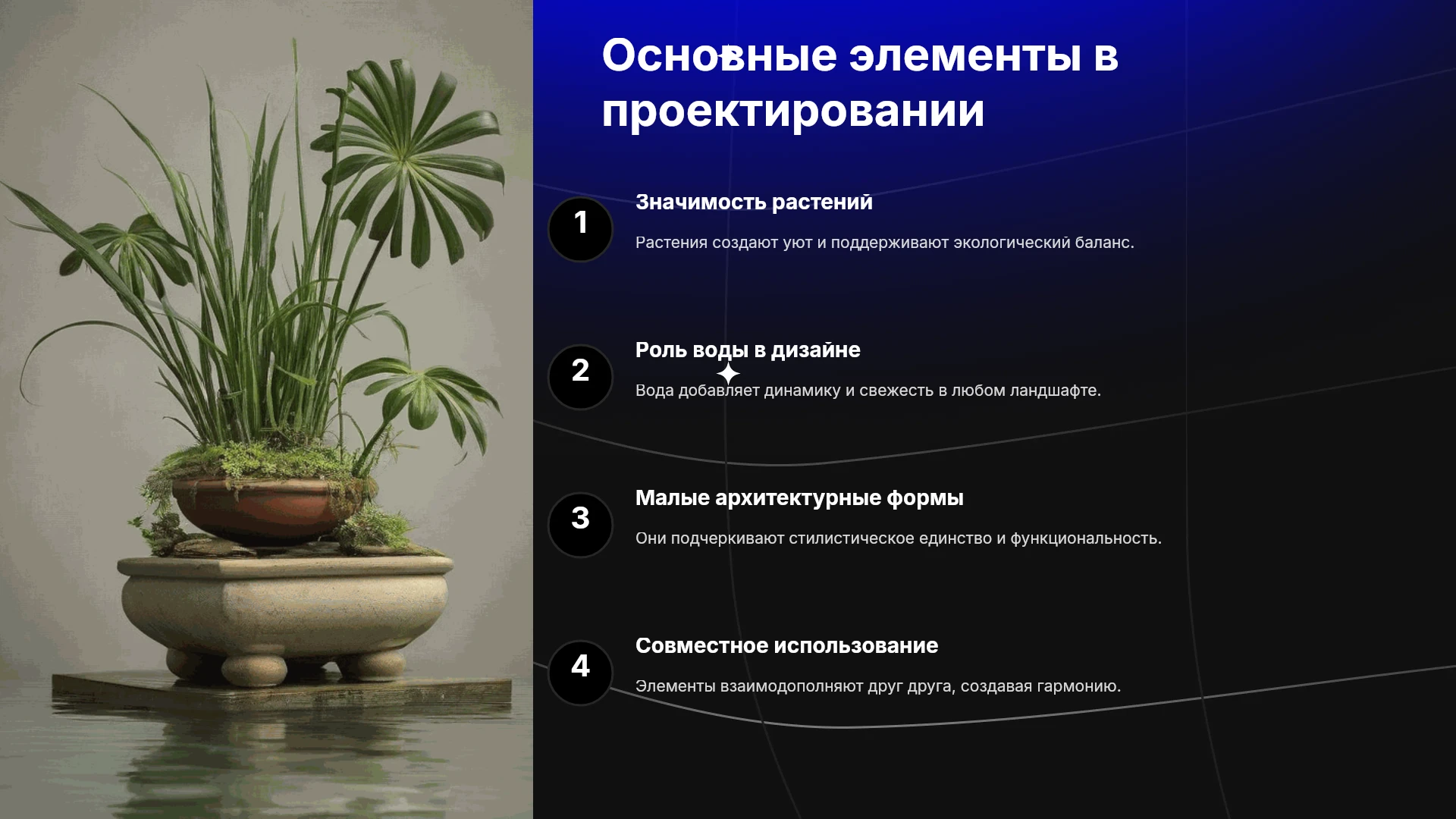 Основные элементы в проектировании

1

Значимость растений

Растения создают уют и поддерживают экологический баланс.

2

Роль воды в дизайне

Вода добавляет динамику и свежесть в любом ландшафте.

3

Малые архитектурные формы

Они подчеркивают стилистическое единство и функциональность.

4

Совместное использование

Элементы взаимодополняют друг друга, создавая гармонию.